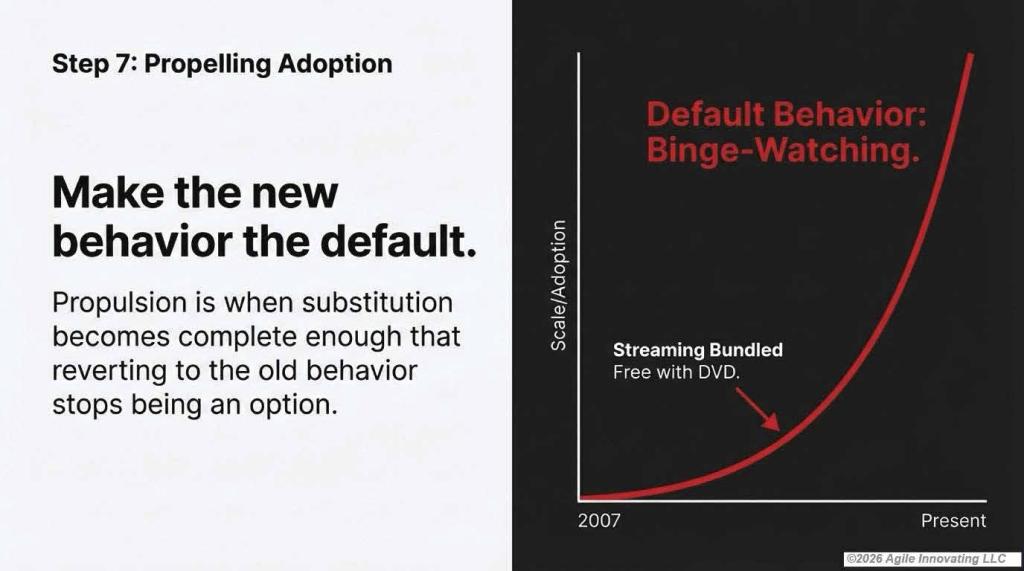 Step 7: Propelling Adoption

Make the new behavior the default.

Propulsion is when substitution becomes complete enough that reverting to the old behavior stops being an option.

Default Behavior: Binge-Watching.

Scale/Adoption

Streaming Bundled
Free with DVD.

2007

Present

©2026 Agile Innovating LLC